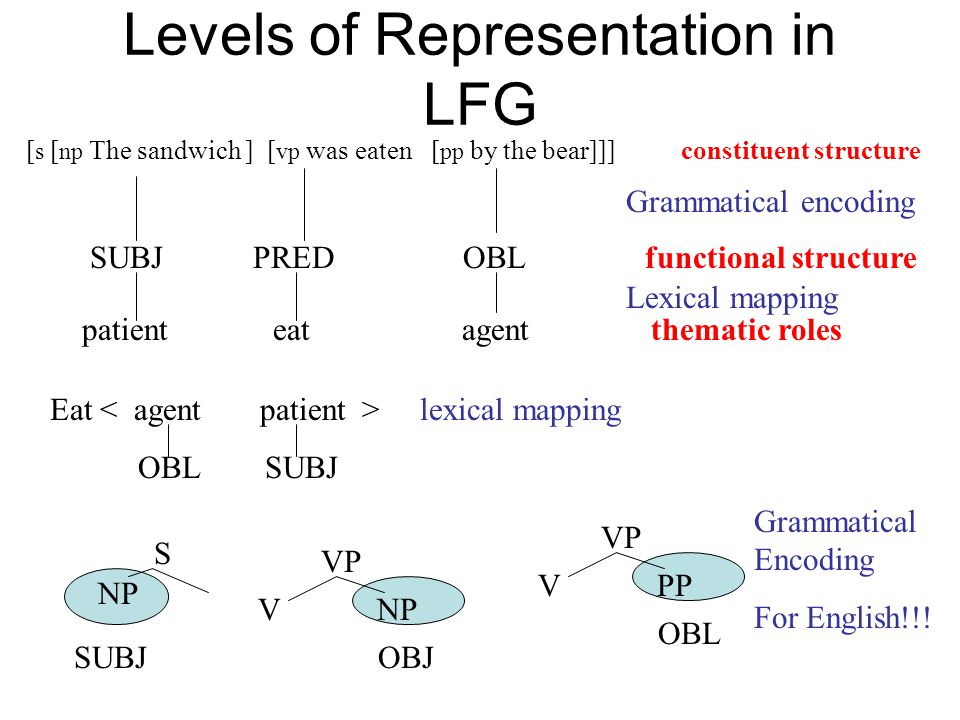 Levels of Representation in LFG

[s [np The sandwich ] [vp was eaten [pp by the bear]]]

constituent structure

Grammatical encoding

SUBJ PRED OBL

functional structure

Lexical mapping

patient eat agent

thematic roles

Eat < agent patient > lexical mapping

OBL SUBJ

S

NP

SUBJ

VP

V NP

OBJ

VP

V PP

OBL

Grammatical Encoding

For English!!!